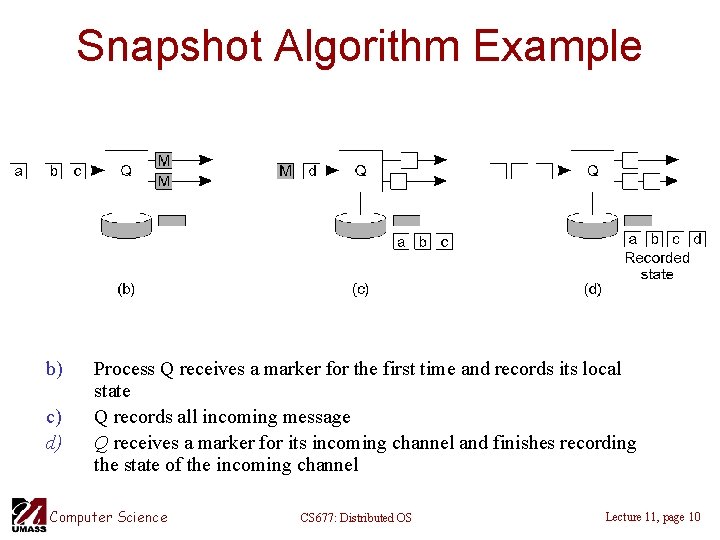 Snapshot Algorithm Example

a b c Q M M

(b)

M d Q

a b c

(c)

Q

a b c d

Recorded state

(d)

b) Process Q receives a marker for the first time and records its local state

c) Q records all incoming message

d) Q receives a marker for its incoming channel and finishes recording the state of the incoming channel

UMASS Computer Science

CS677: Distributed OS

Lecture 11, page 10